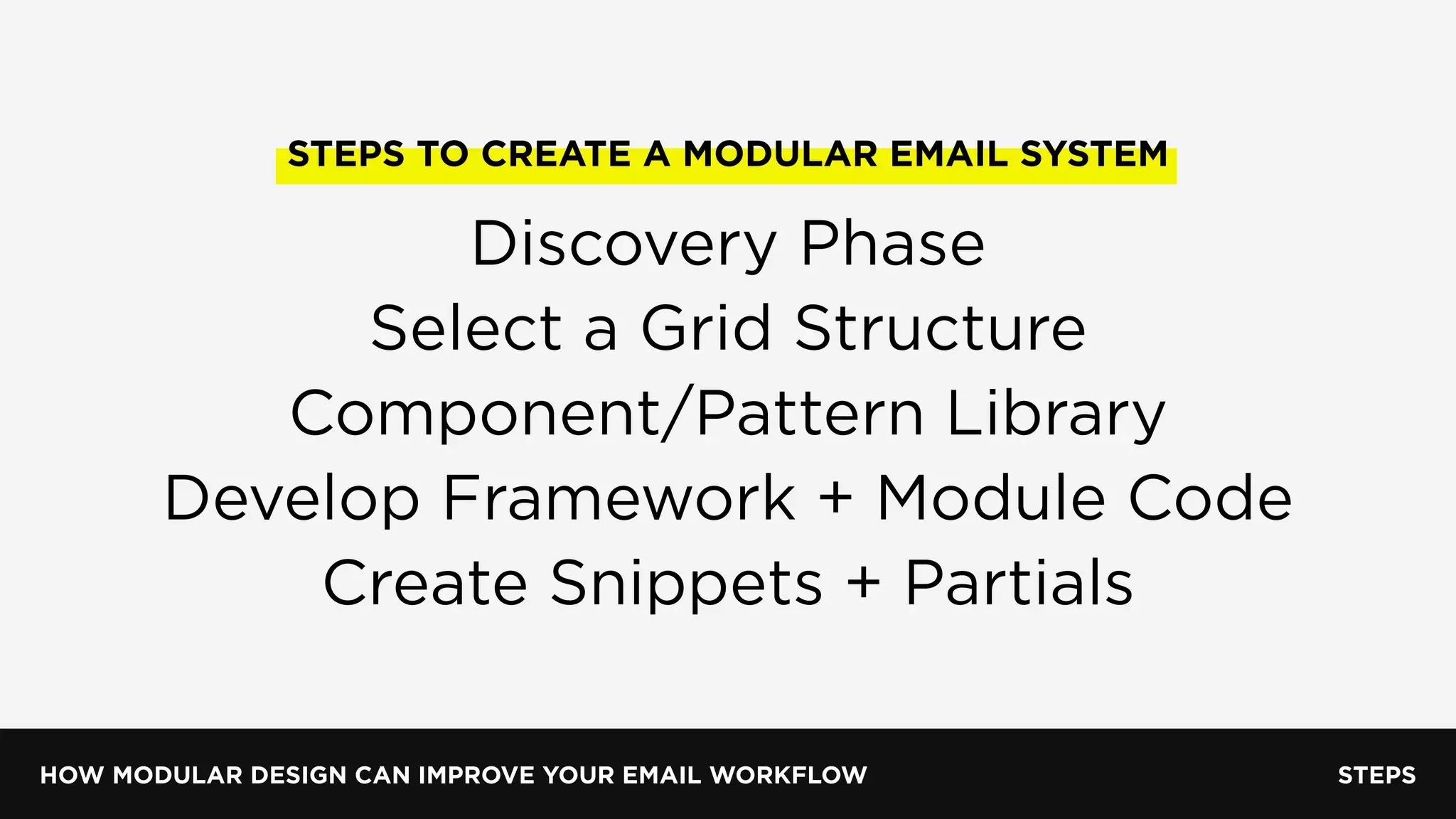 STEPS TO CREATE A MODULAR EMAIL SYSTEM

Discovery Phase
Select a Grid Structure
Component/Pattern Library
Develop Framework + Module Code
Create Snippets + Partials

HOW MODULAR DESIGN CAN IMPROVE YOUR EMAIL WORKFLOW

STEPS